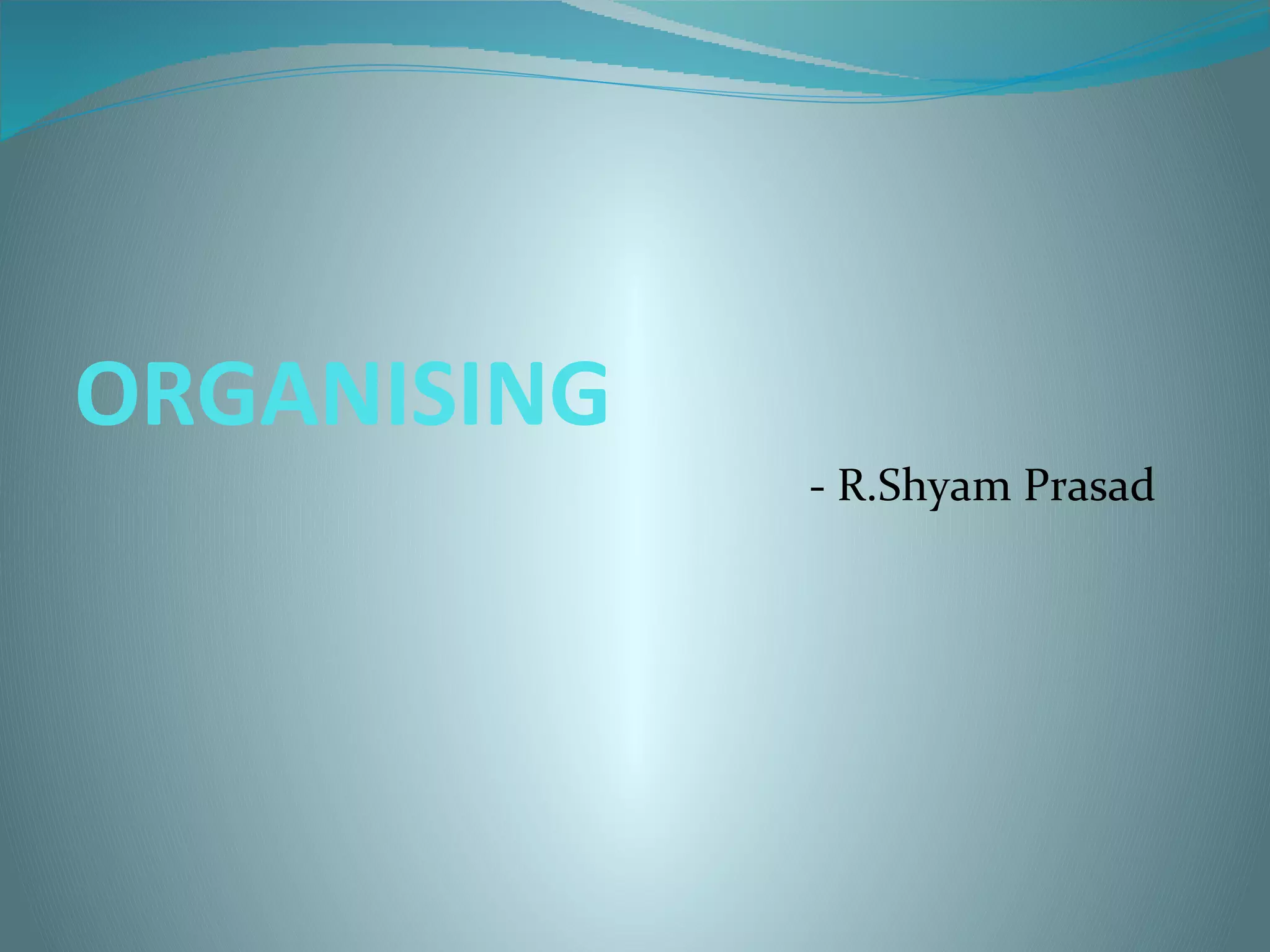 ORGANISING

- R.Shyam Prasad